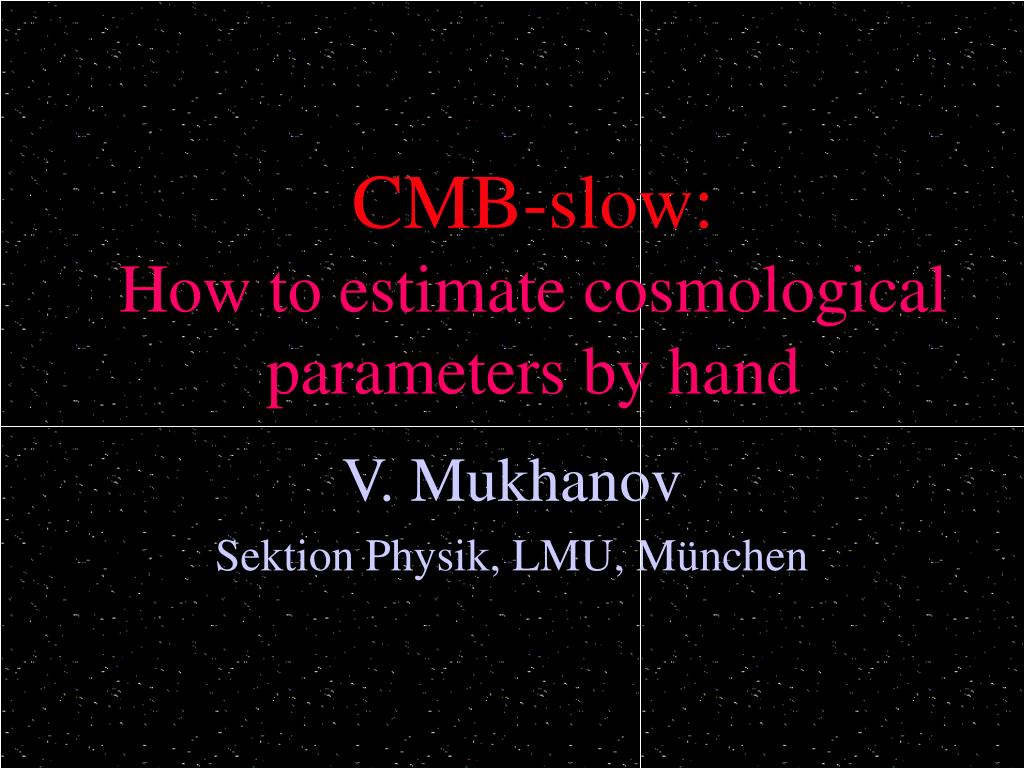 CMB-slow:
How to estimate cosmological parameters by hand

V. Mukhanov
Sektion Physik, LMU, München